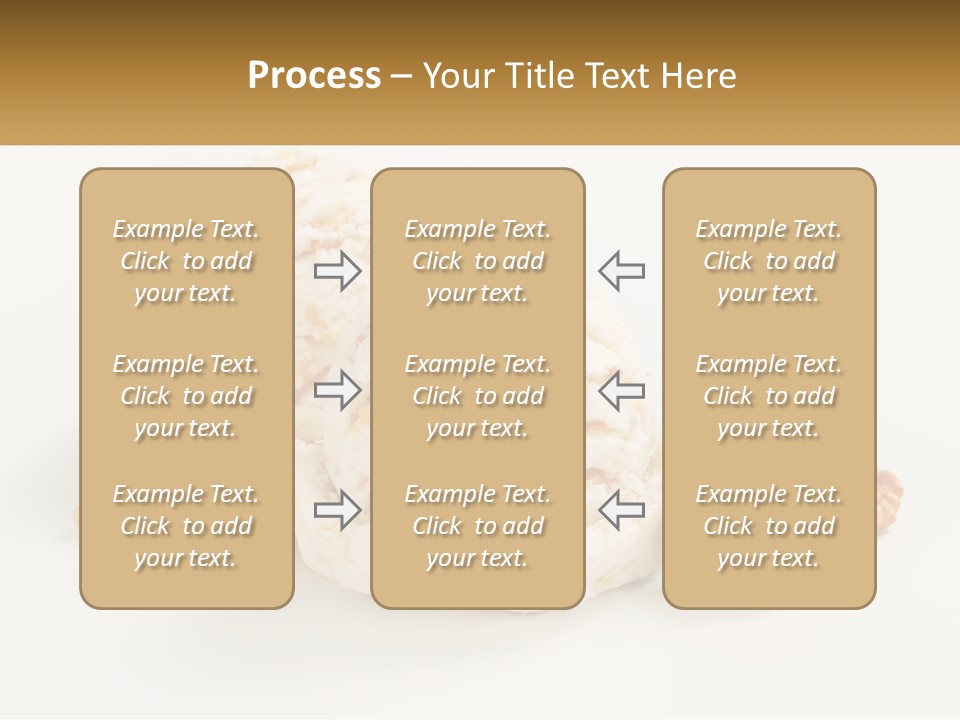 Process – Your Title Text Here

Example Text. Click to add your text.

Example Text. Click to add your text.

Example Text. Click to add your text.

Example Text. Click to add your text.

Example Text. Click to add your text.

Example Text. Click to add your text.

Example Text. Click to add your text.

Example Text. Click to add your text.

Example Text. Click to add your text.